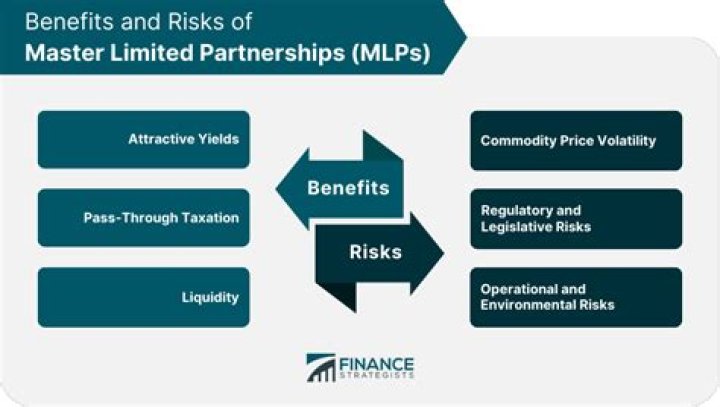 Benefits and Risks of
Master Limited Partnerships (MLPs)

Attractive Yields

Pass-Through Taxation

Liquidity

Benefits

Risks

Commodity Price Volatility

Regulatory and Legislative Risks

Operational and Environmental Risks

FINANCE STRATEGISTS